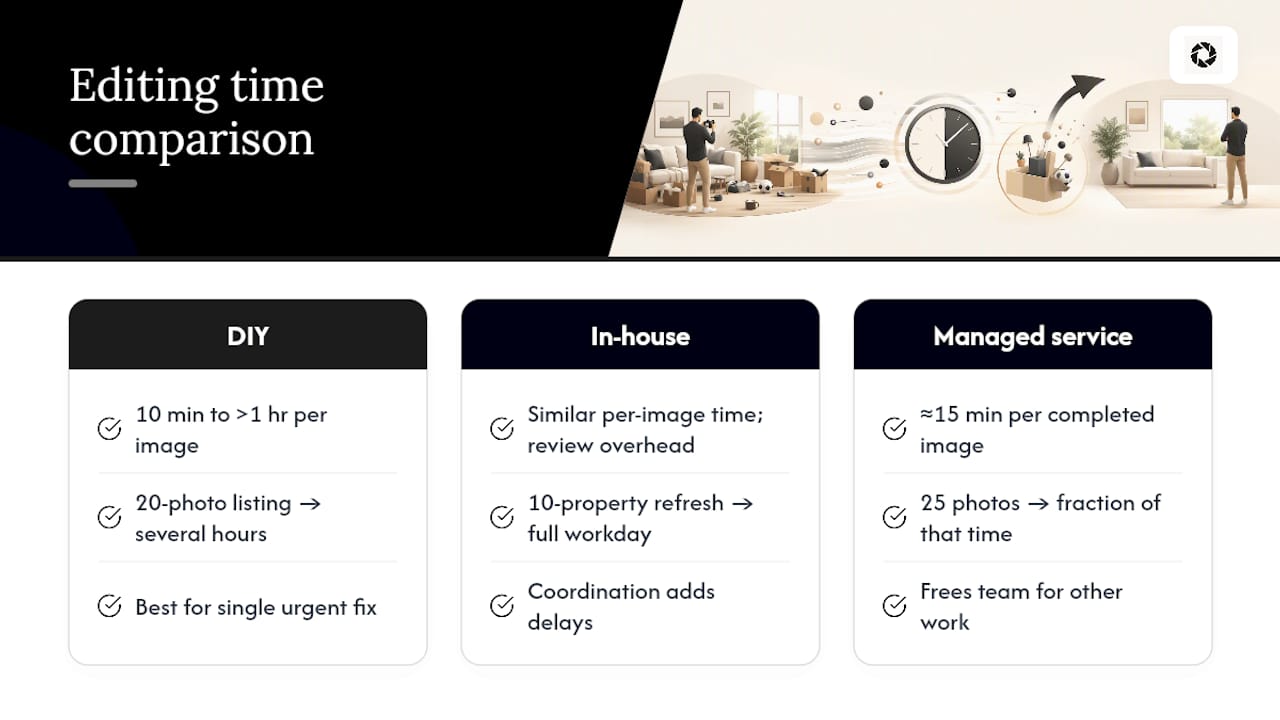 Editing time comparison

DIY

10 min to >1 hr per image

20-photo listing → several hours

Best for single urgent fix

In-house

Similar per-image time; review overhead

10-property refresh → full workday

Coordination adds delays

Managed service

≈15 min per completed image

25 photos → fraction of that time

Frees team for other work